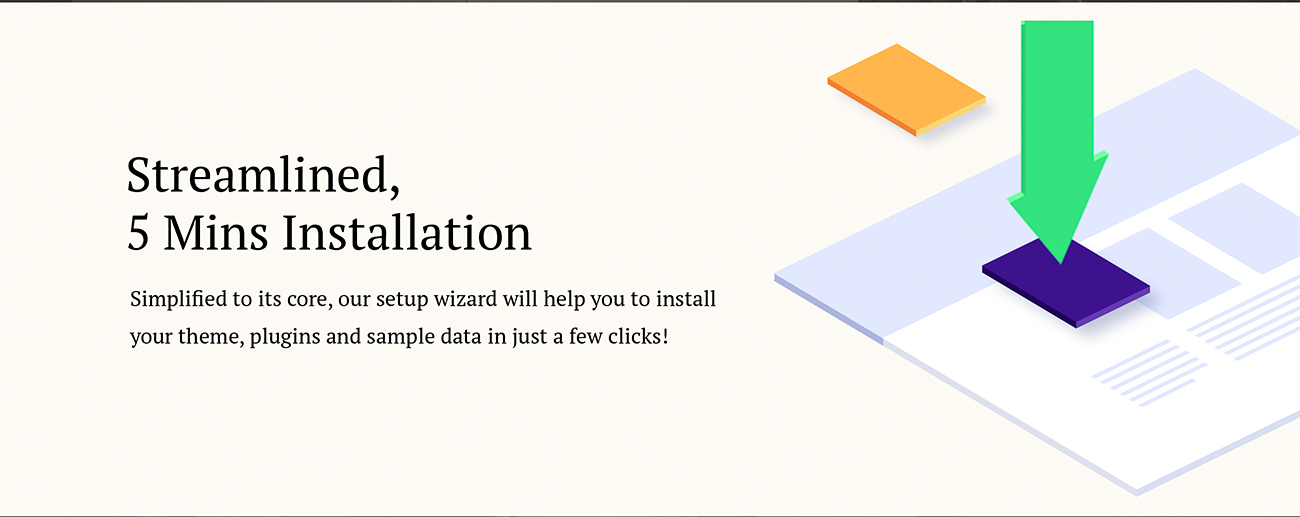 Streamlined,
5 Mins Installation

Simplified to its core, our setup wizard will help you to install your theme, plugins and sample data in just a few clicks!